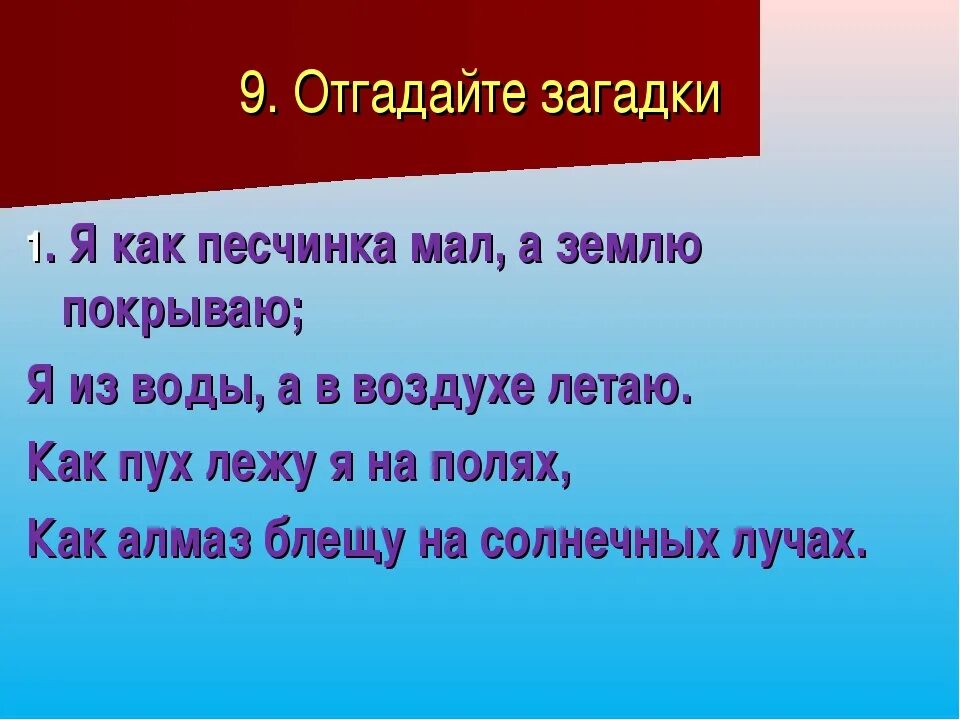 9. Отгадайте загадки

1. Я как песчинка мал, а землю покрываю;

Я из воды, а в воздухе летаю.

Как пух лежу я на полях,

Как алмаз блещу на солнечных лучах.